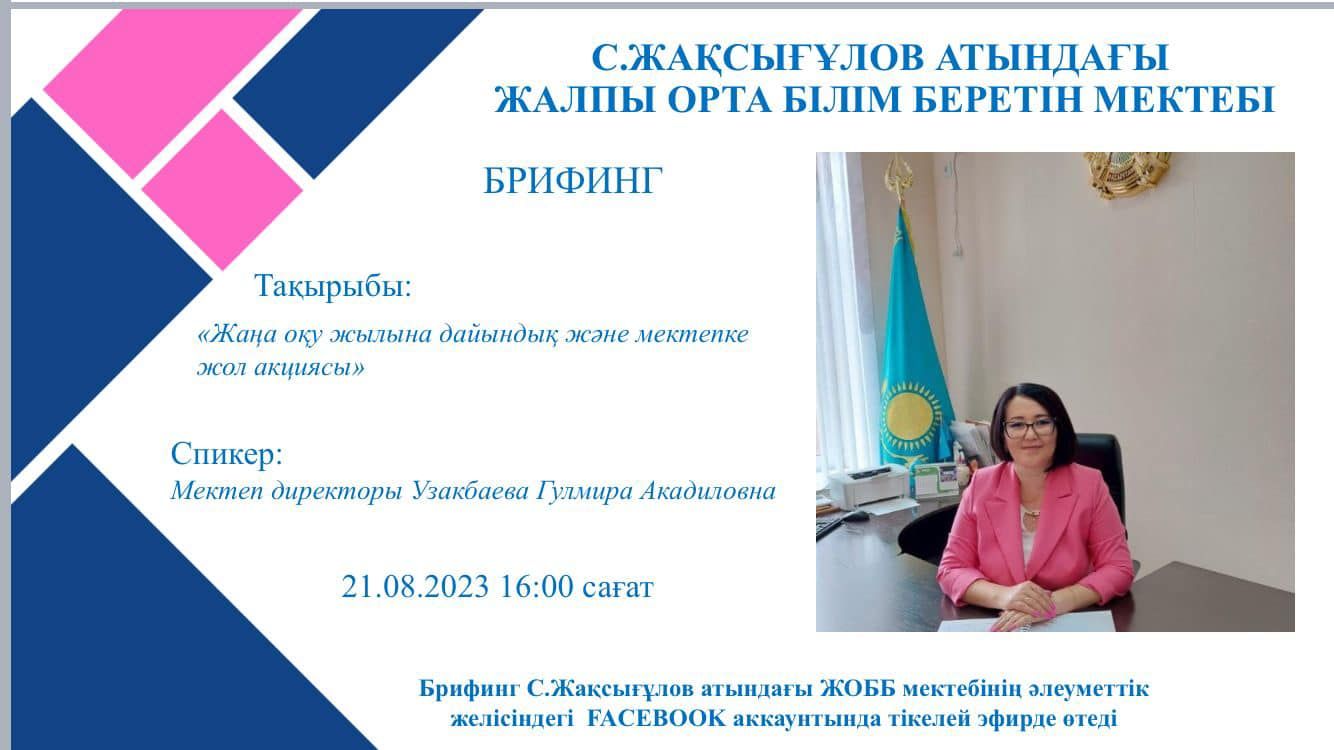 С.ЖАҚСЫҒҰЛОВ АТЫНДАҒЫ ЖАЛПЫ ОРТА БІЛІМ БЕРЕТІН МЕКТЕБІ

БРИФИНГ

Тақырыбы:
«Жаңа оқу жылына дайындық және мектепке жол акциясы»

Спикер:
Мектеп директоры Узакбаева Гулмира Акадиловна

21.08.2023 16:00 сағат

Брифинг С.Жақсығұлов атындағы ЖОББ мектебінің әлеуметтік желісіндегі FACEBOOK аккаунтында тікелей эфирде өтеді